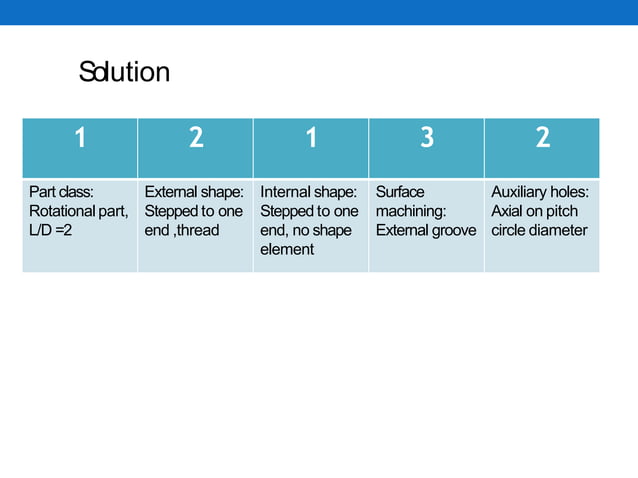 Solution

| 1 | 2 | 1 | 3 | 2 |
|---|---|---|---|---|
| Part class: Rotational part, L/D =2 | External shape: Stepped to one end ,thread | Internal shape: Stepped to one end, no shape element | Surface machining: External groove | Auxiliary holes: Axial on pitch circle diameter |